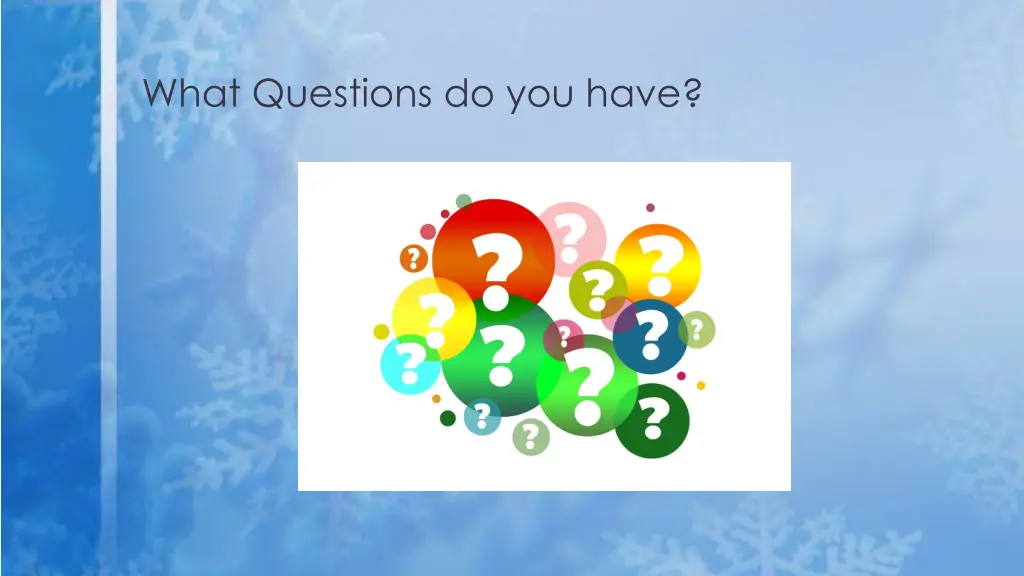 What Questions do you have?